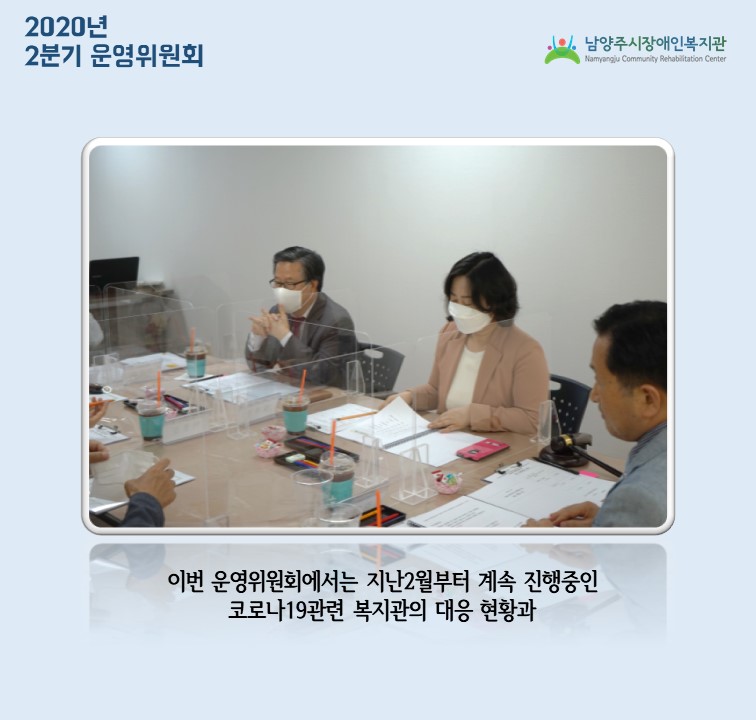 2020년
2분기 운영위원회

남양주시장애인복지관
Namyangju Community Rehabilitation Center

이번 운영위원회에서는 지난2월부터 계속 진행중인
코로나19관련 복지관의 대응 현황과